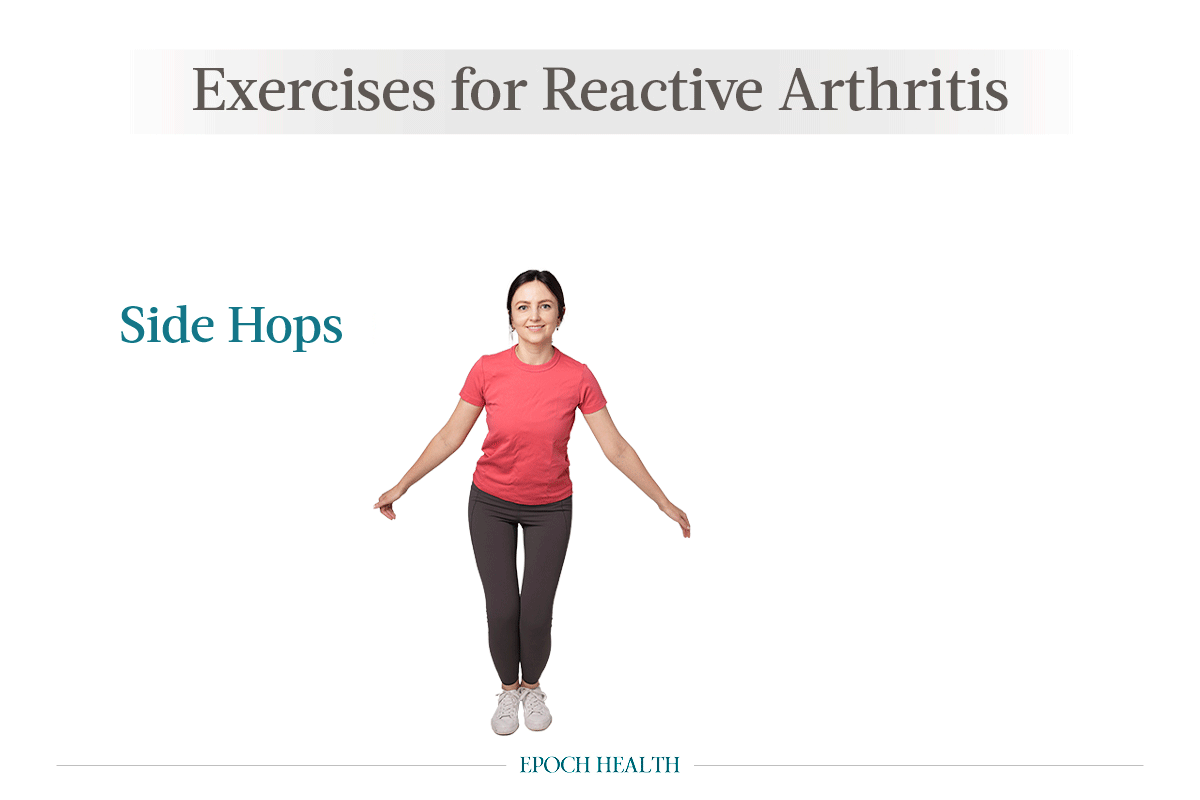 Exercises for Reactive Arthritis

Side Hops

EPOCH HEALTH